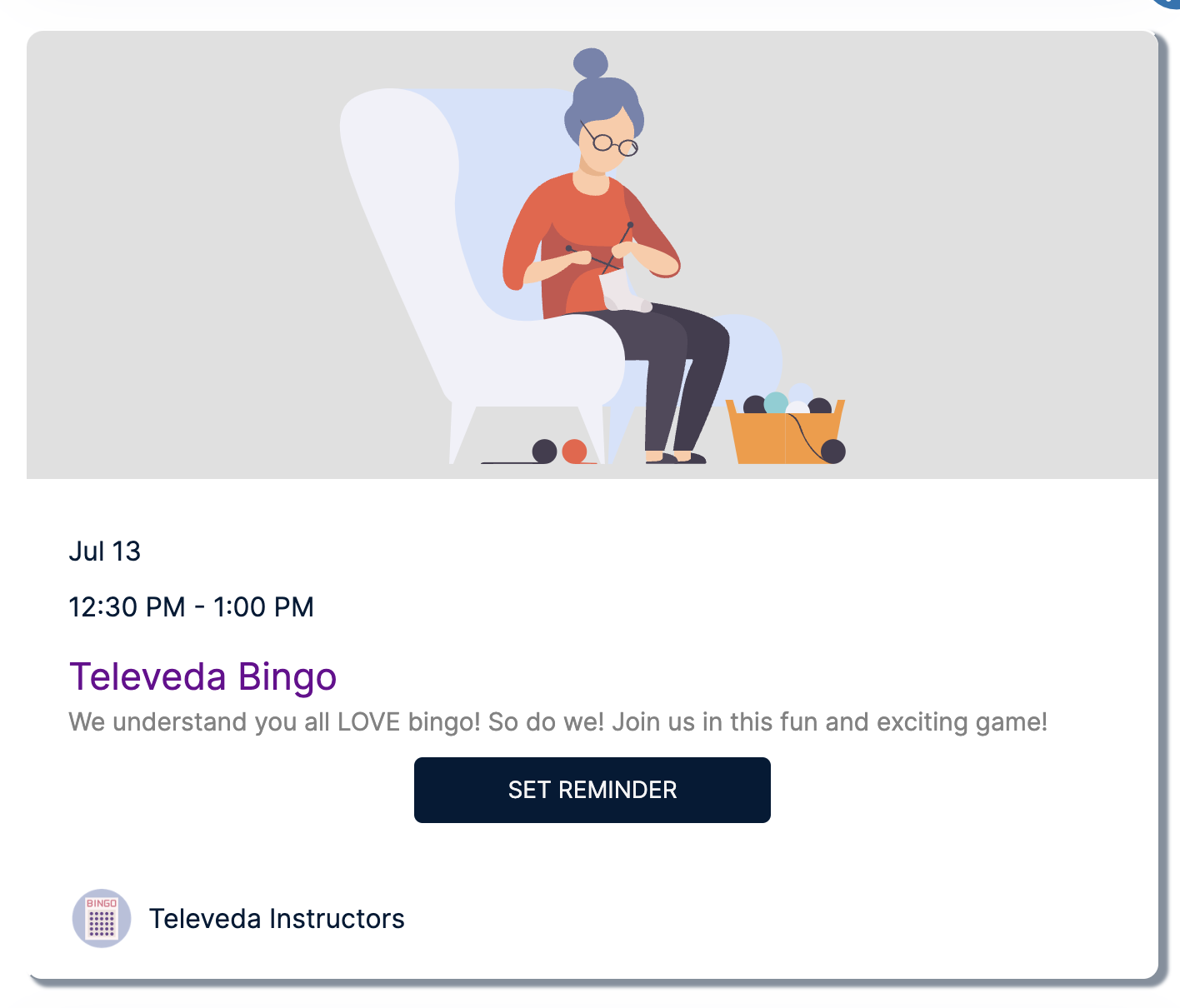 Jul 13

12:30 PM - 1:00 PM

Televeda Bingo

We understand you all LOVE bingo! So do we! Join us in this fun and exciting game!

SET REMINDER

BINGO

Televeda Instructors